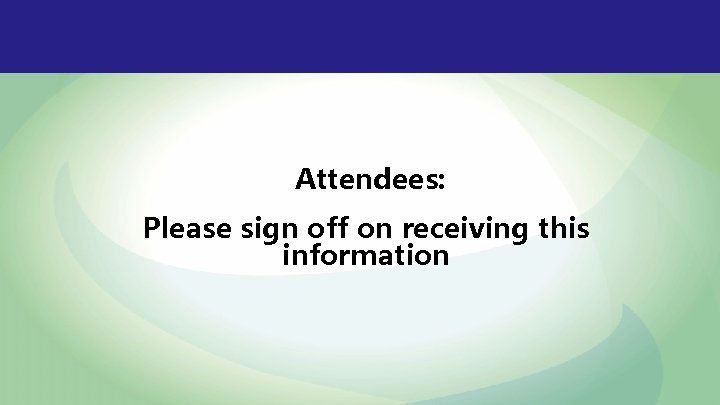 Attendees:

Please sign off on receiving this information